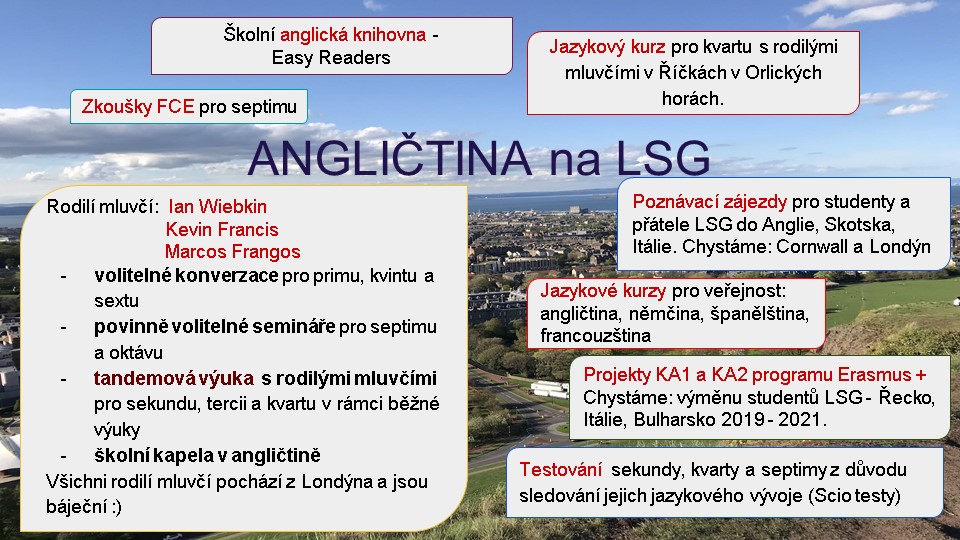 Školní anglická knihovna - Easy Readers

Jazykový kurz pro kvartu s rodilými mluvčími v Říčkách v Orlických horách.

Zkoušky FCE pro septimu

ANGLIČTINA na LSG

Rodilí mluvčí: Ian Wiebkin
Kevin Francis
Marcos Frangos

- volitelné konverzace pro primu, kvintu a sextu
- povinně volitelné semináře pro septimu a oktávu
- tandemová výuka s rodilými mluvčími pro sekundu, tercii a kvartu v rámci běžné výuky
- školní kapela v angličtině

Všichni rodilí mluvčí pochází z Londýna a jsou báječní :)

Poznávací zájezdy pro studenty a přátele LSG do Anglie, Skotska, Itálie. Chystáme: Cornwall a Londýn

Jazykové kurzy pro veřejnost: angličtina, němčina, španělština, francouzština

Projekty KA1 a KA2 programu Erasmus + Chystáme: výměnu studentů LSG - Řecko, Itálie, Bulharsko 2019 - 2021.

Testování sekundy, kvarty a septimy z důvodu sledování jejich jazykového vývoje (Scio testy)